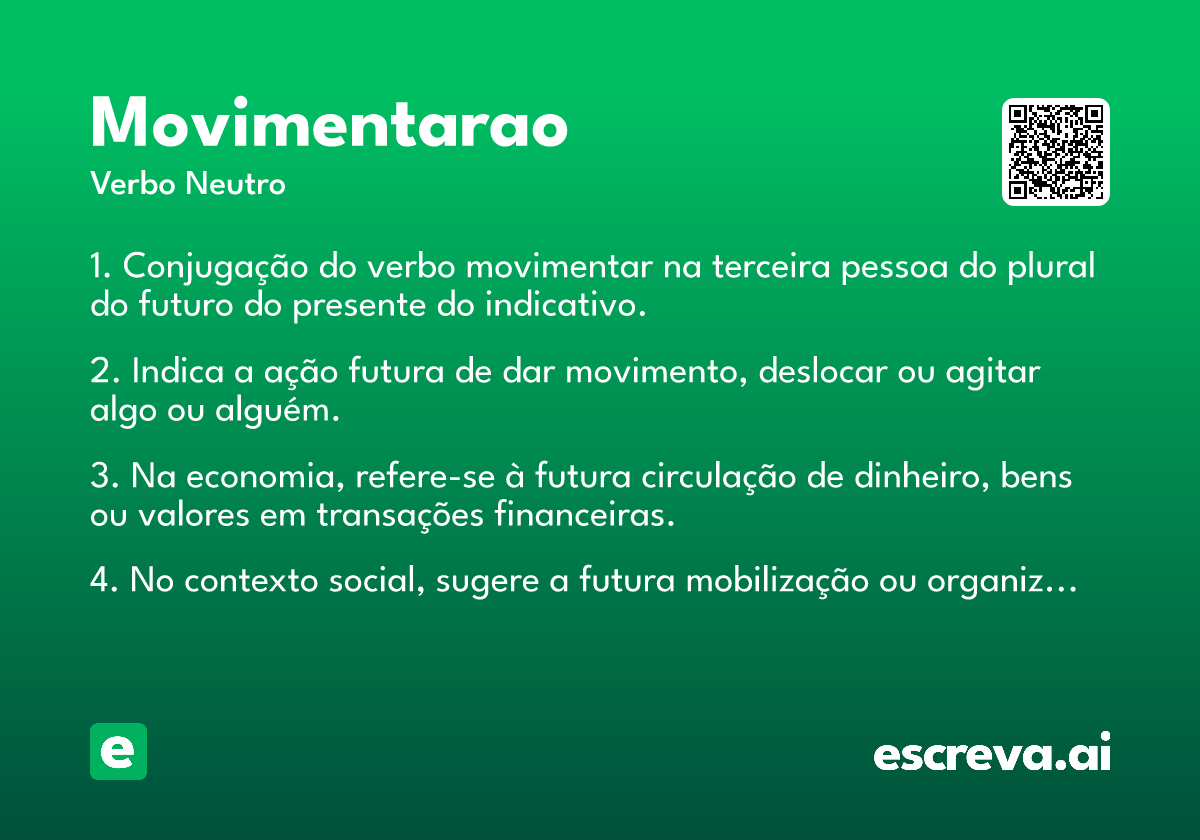 Movimentarao

Verbo Neutro

1. Conjugação do verbo movimentar na terceira pessoa do plural do futuro do presente do indicativo.

2. Indica a ação futura de dar movimento, deslocar ou agitar algo ou alguém.

3. Na economia, refere-se à futura circulação de dinheiro, bens ou valores em transações financeiras.

4. No contexto social, sugere a futura mobilização ou organiz...

e

escreva.ai